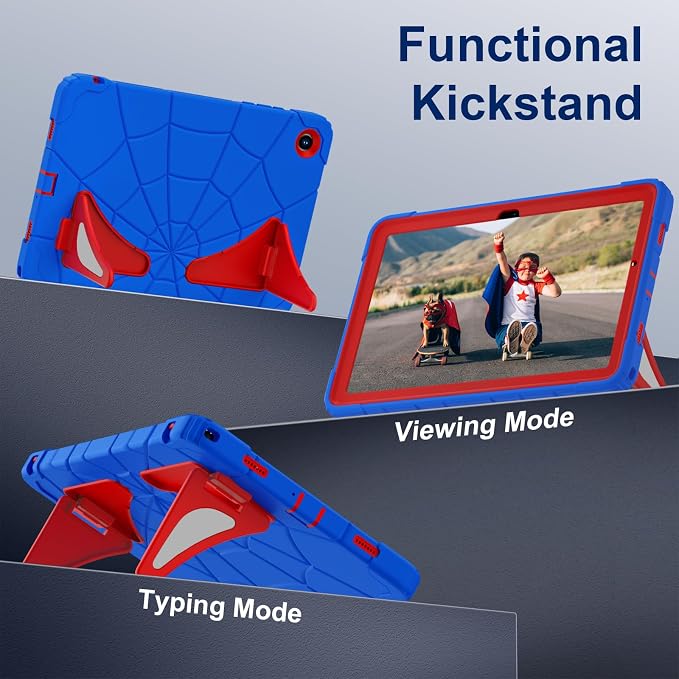 Functional Kickstand

Viewing Mode

Typing Mode